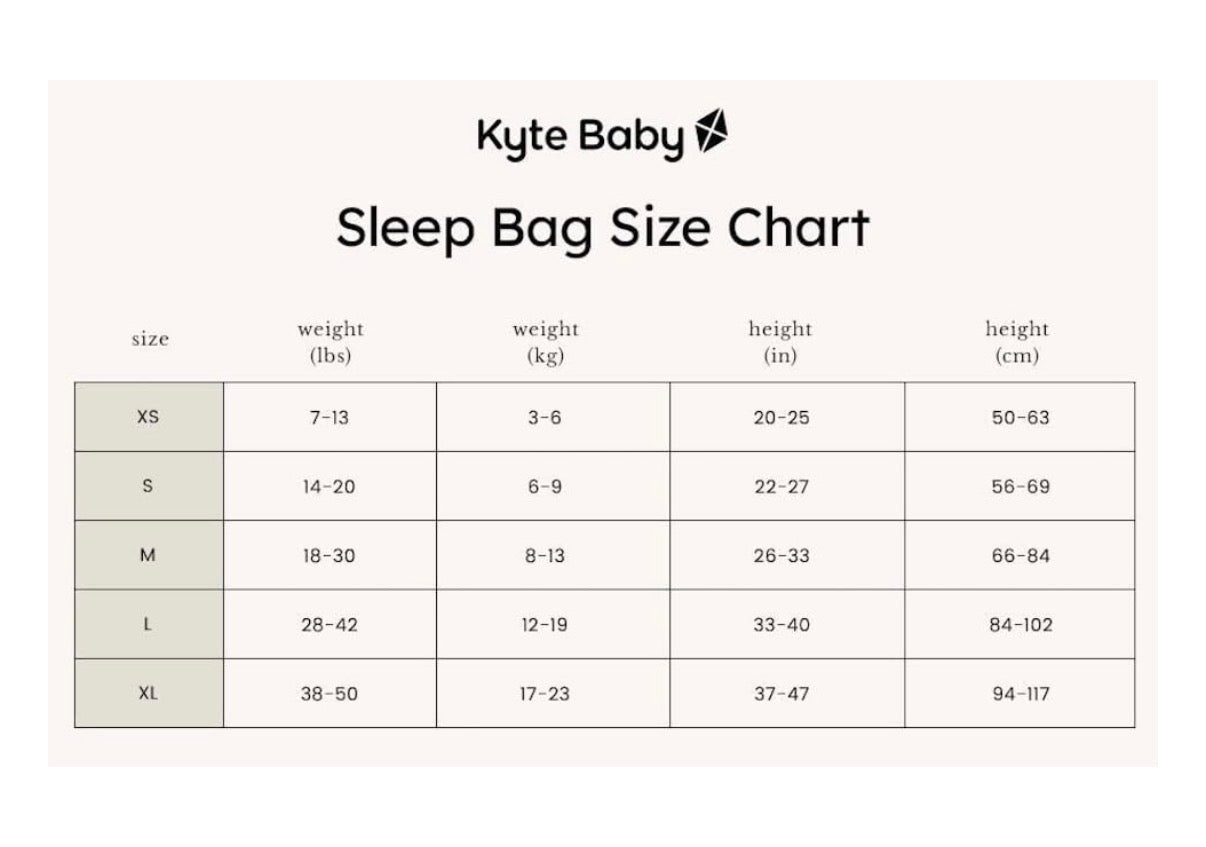 Kyte Baby

Sleep Bag Size Chart

| size | weight (lbs) | weight (kg) | height (in) | height (cm) |
|---|---|---|---|---|
| XS | 7-13 | 3-6 | 20-25 | 50-63 |
| S | 14-20 | 6-9 | 22-27 | 56-69 |
| M | 18-30 | 8-13 | 26-33 | 66-84 |
| L | 28-42 | 12-19 | 33-40 | 84-102 |
| XL | 38-50 | 17-23 | 37-47 | 94-117 |